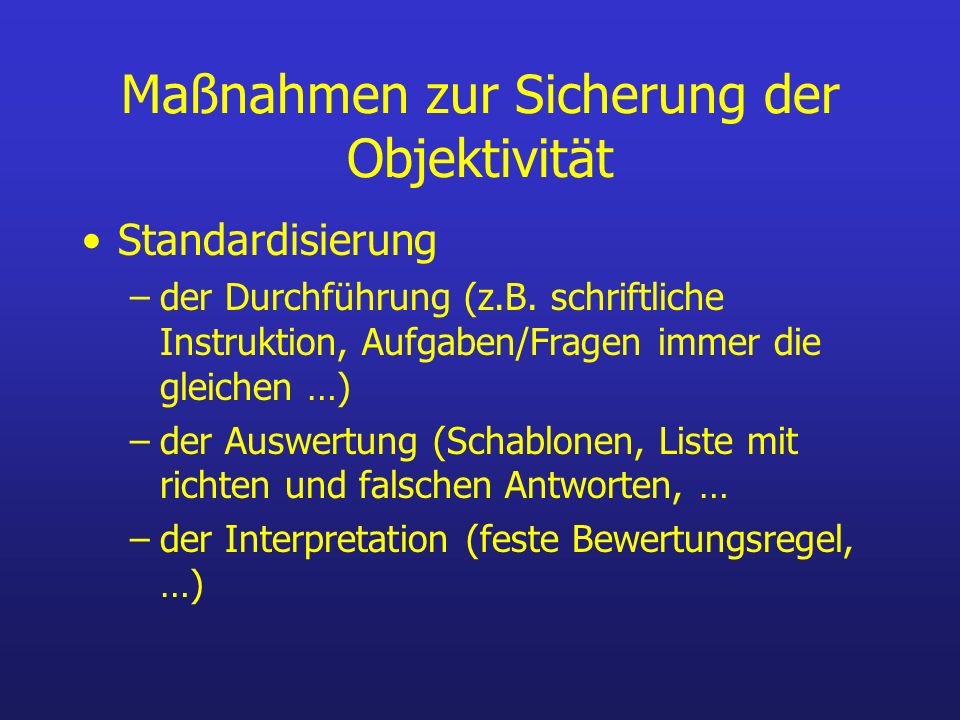 Maßnahmen zur Sicherung der Objektivität

• Standardisierung
– der Durchführung (z.B. schriftliche Instruktion, Aufgaben/Fragen immer die gleichen …)
– der Auswertung (Schablonen, Liste mit richten und falschen Antworten, …
– der Interpretation (feste Bewertungsregel, …)